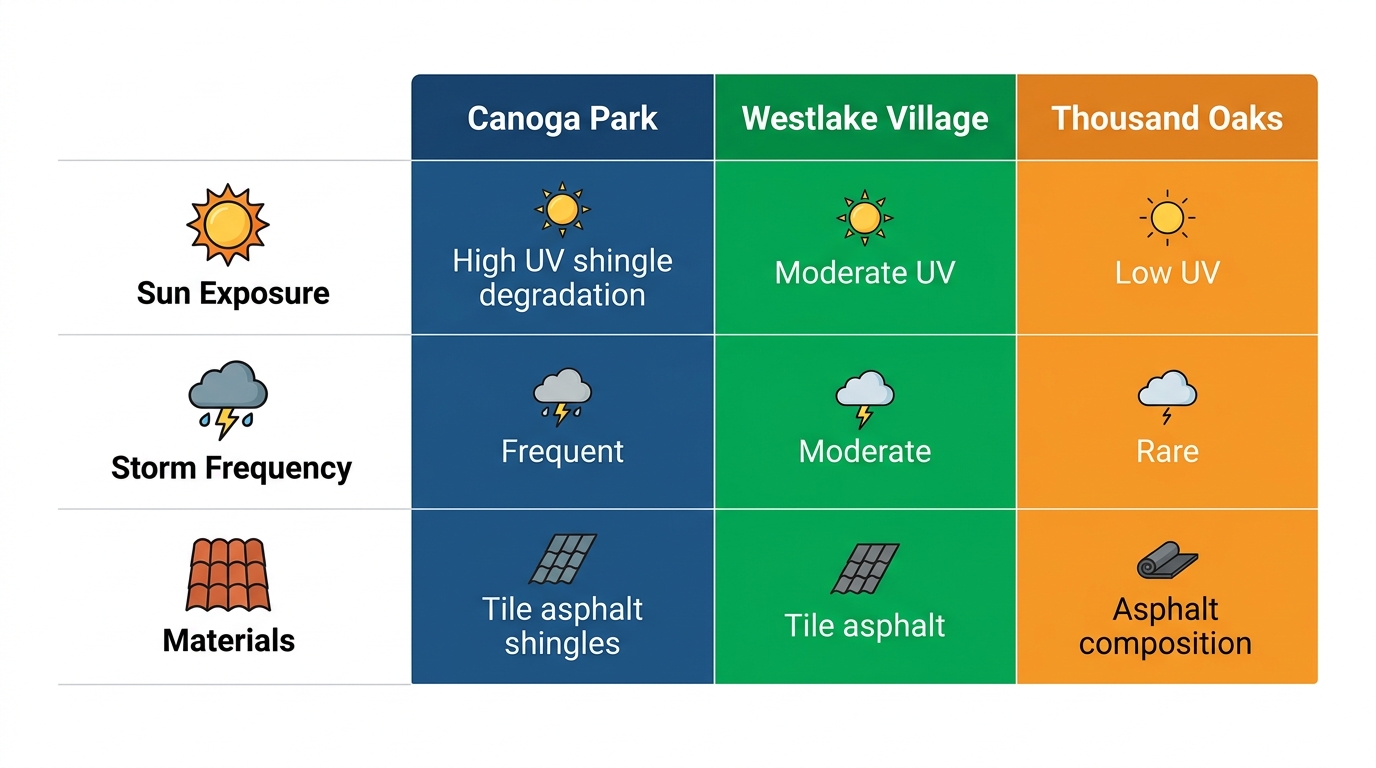 | | Canoga Park | Westlake Village | Thousand Oaks |
|---|---|---|---|
| Sun Exposure | High UV shingle degradation | Moderate UV | Low UV |
| Storm Frequency | Frequent | Moderate | Rare |
| Materials | Tile asphalt shingles | Tile asphalt | Asphalt composition |